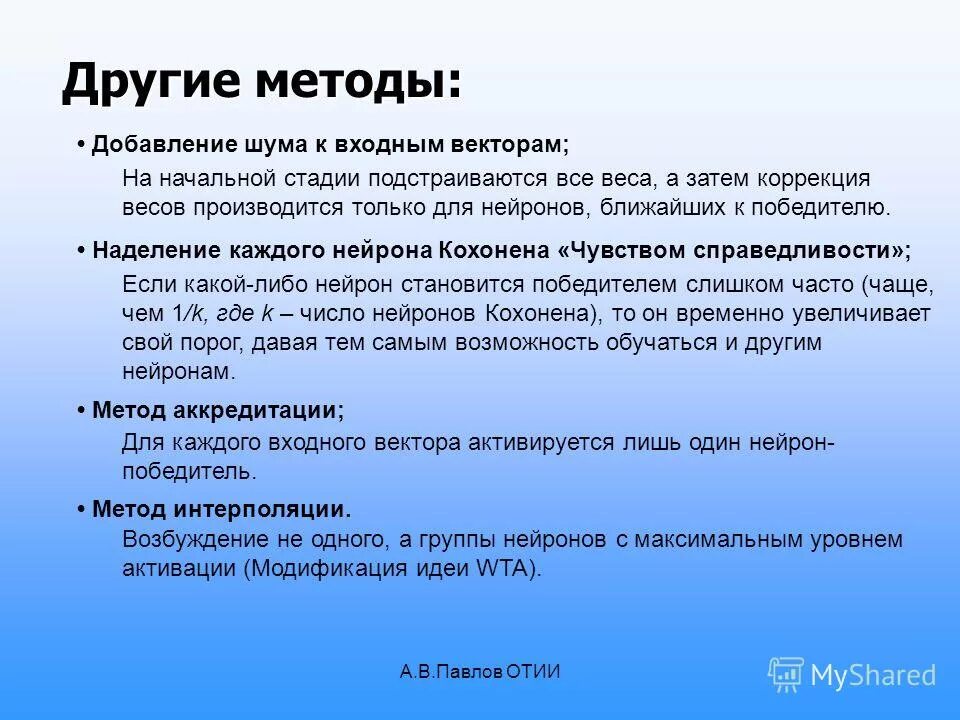 Другие методы:

• Добавление шума к входным векторам;

На начальной стадии подстраиваются все веса, а затем коррекция весов производится только для нейронов, ближайших к победителю.

• Наделение каждого нейрона Кохонена «Чувством справедливости»;

Если какой-либо нейрон становится победителем слишком часто (чаще, чем 1/k, где k – число нейронов Кохонена), то он временно увеличивает свой порог, давая тем самым возможность обучаться и другим нейронам.

• Метод аккредитации;

Для каждого входного вектора активируется лишь один нейрон-победитель.

• Метод интерполяции.

Возбуждение не одного, а группы нейронов с максимальным уровнем активации (Модификация идеи WTA).

А.В.Павлов ОТИИ

MyShared